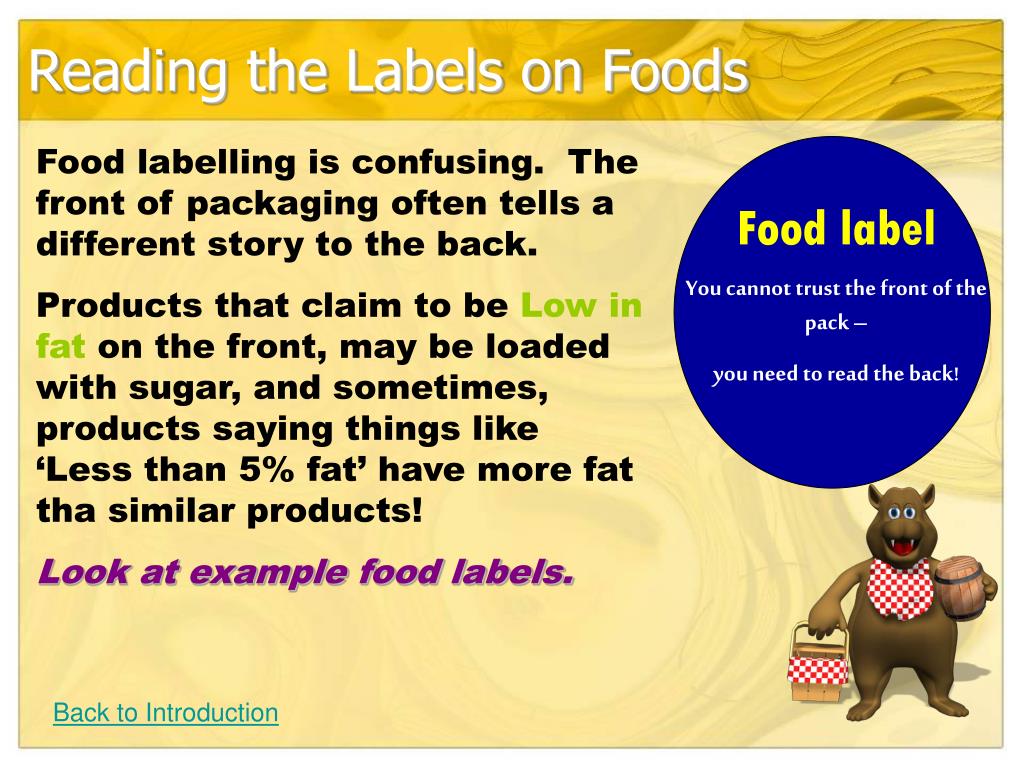 Reading the Labels on Foods

Food labelling is confusing. The front of packaging often tells a different story to the back.

Products that claim to be Low in fat on the front, may be loaded with sugar, and sometimes, products saying things like ‘Less than 5% fat’ have more fat tha similar products!

Look at example food labels.

Food label

You cannot trust the front of the pack –

you need to read the back!

Back to Introduction